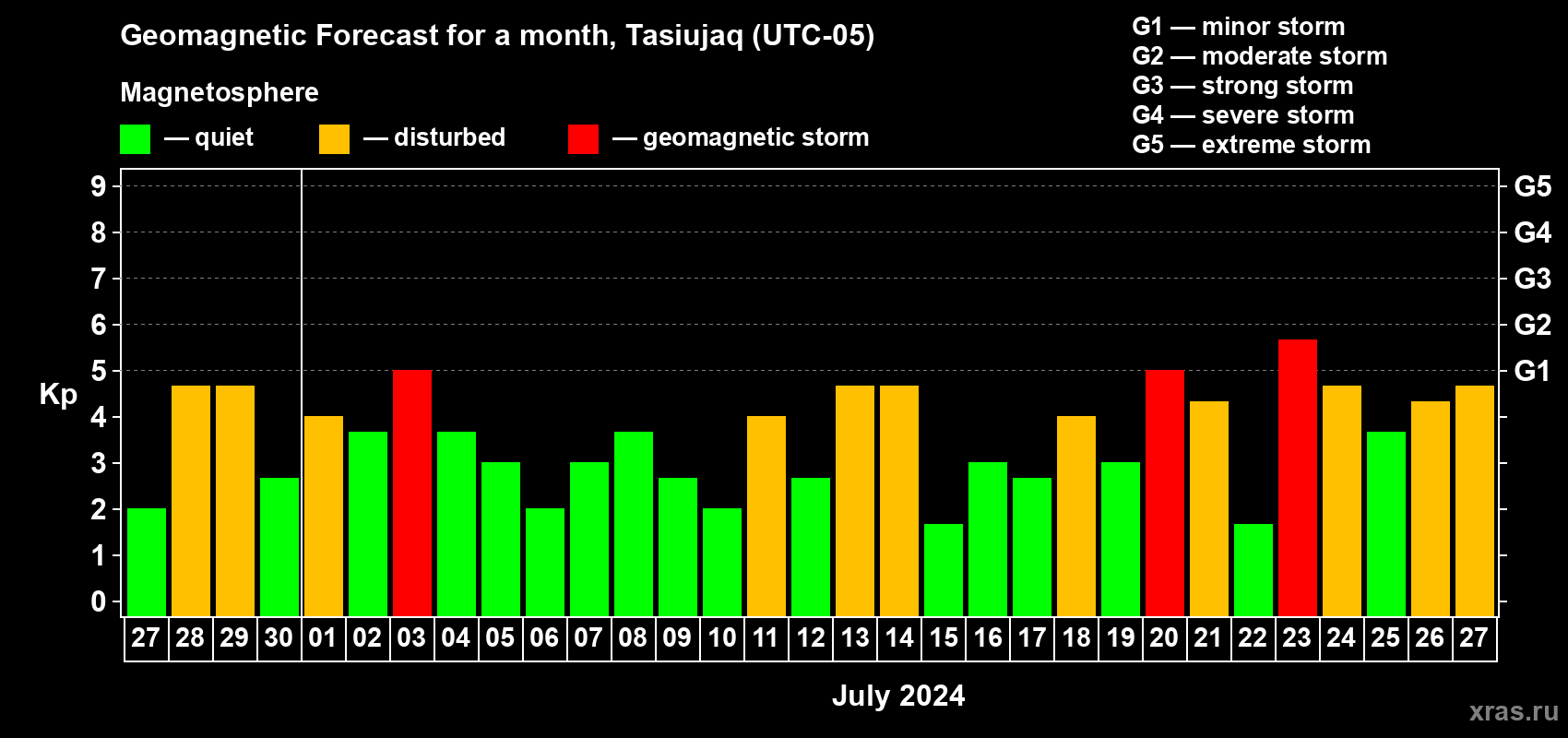 Geomagnetic Forecast for a month, Tasiujaq (UTC-05)

Magnetosphere

— quiet — disturbed — geomagnetic storm

G1 — minor storm
G2 — moderate storm
G3 — strong storm
G4 — severe storm
G5 — extreme storm

Kp

9
8
7
6
5
4
3
2
1
0

G5
G4
G3
G2
G1

27 28 29 30 01 02 03 04 05 06 07 08 09 10 11 12 13 14 15 16 17 18 19 20 21 22 23 24 25 26 27

July 2024

xras.ru